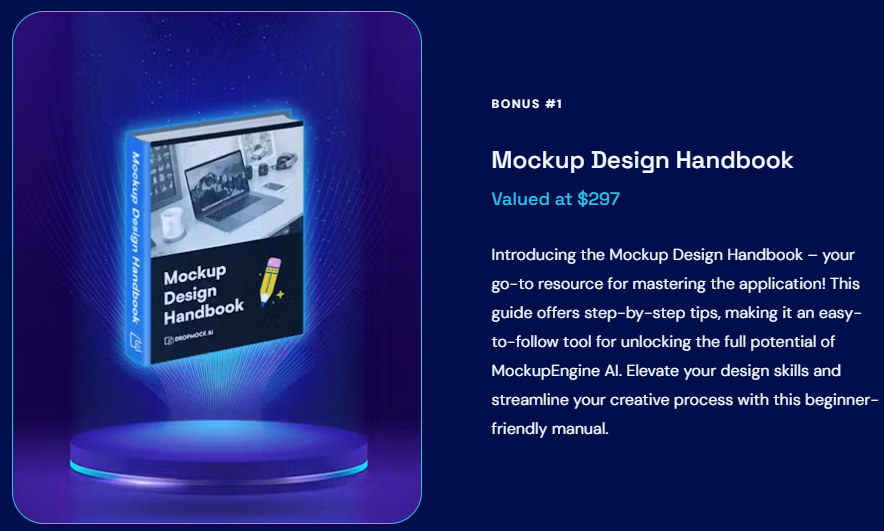 Mockup Design Handbook

Mockup Design Handbook

DROPMOCK AI

BONUS #1

Mockup Design Handbook

Valued at $297

Introducing the Mockup Design Handbook – your go-to resource for mastering the application! This guide offers step-by-step tips, making it an easy-to-follow tool for unlocking the full potential of MockupEngine AI. Elevate your design skills and streamline your creative process with this beginner-friendly manual.